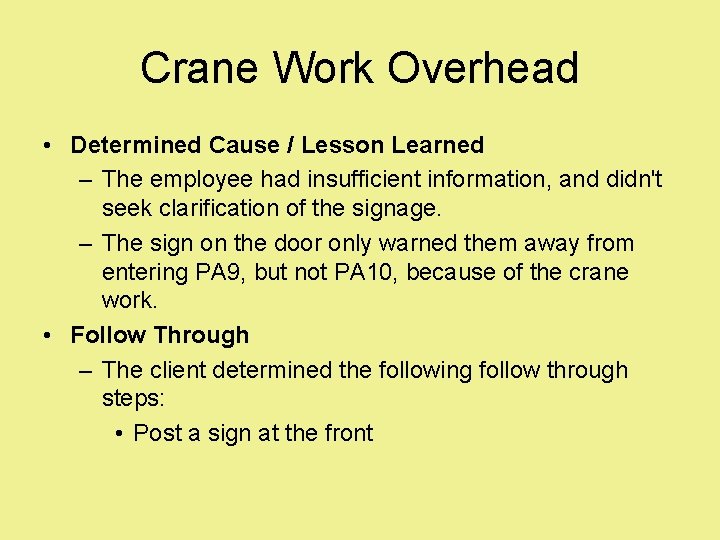 Crane Work Overhead

• Determined Cause / Lesson Learned
– The employee had insufficient information, and didn't seek clarification of the signage.
– The sign on the door only warned them away from entering PA9, but not PA10, because of the crane work.

• Follow Through
– The client determined the following follow through steps:
• Post a sign at the front